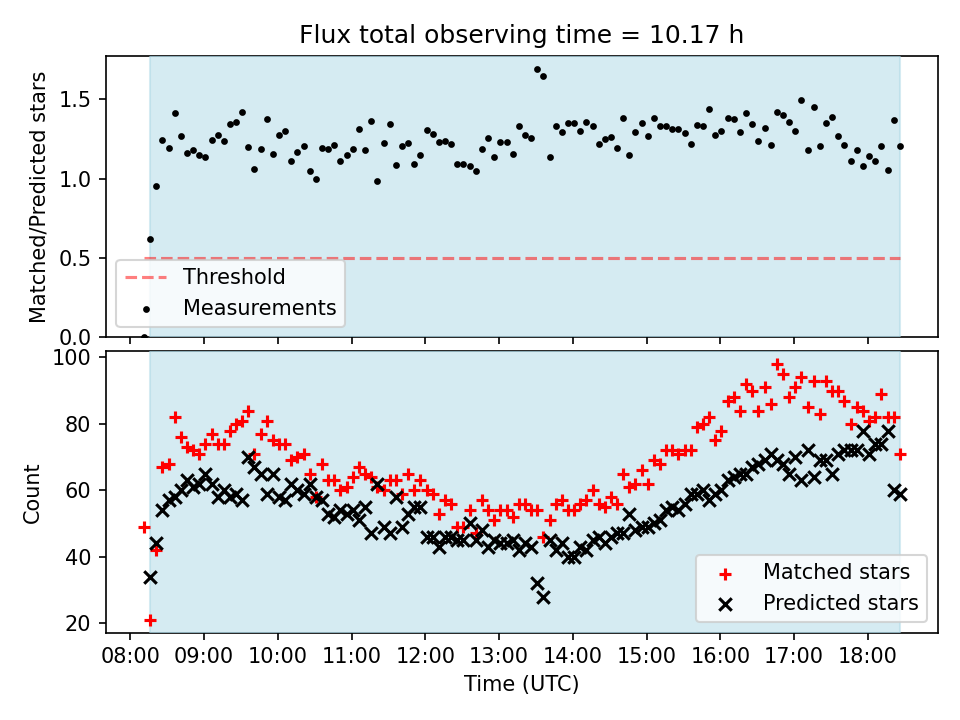 Flux total observing time = 10.17 h

Matched/Predicted stars

1.5
1.0
0.5
0.0

Threshold
Measurements

Count

100
80
60
40
20

Matched stars
Predicted stars

08:00 09:00 10:00 11:00 12:00 13:00 14:00 15:00 16:00 17:00 18:00

Time (UTC)